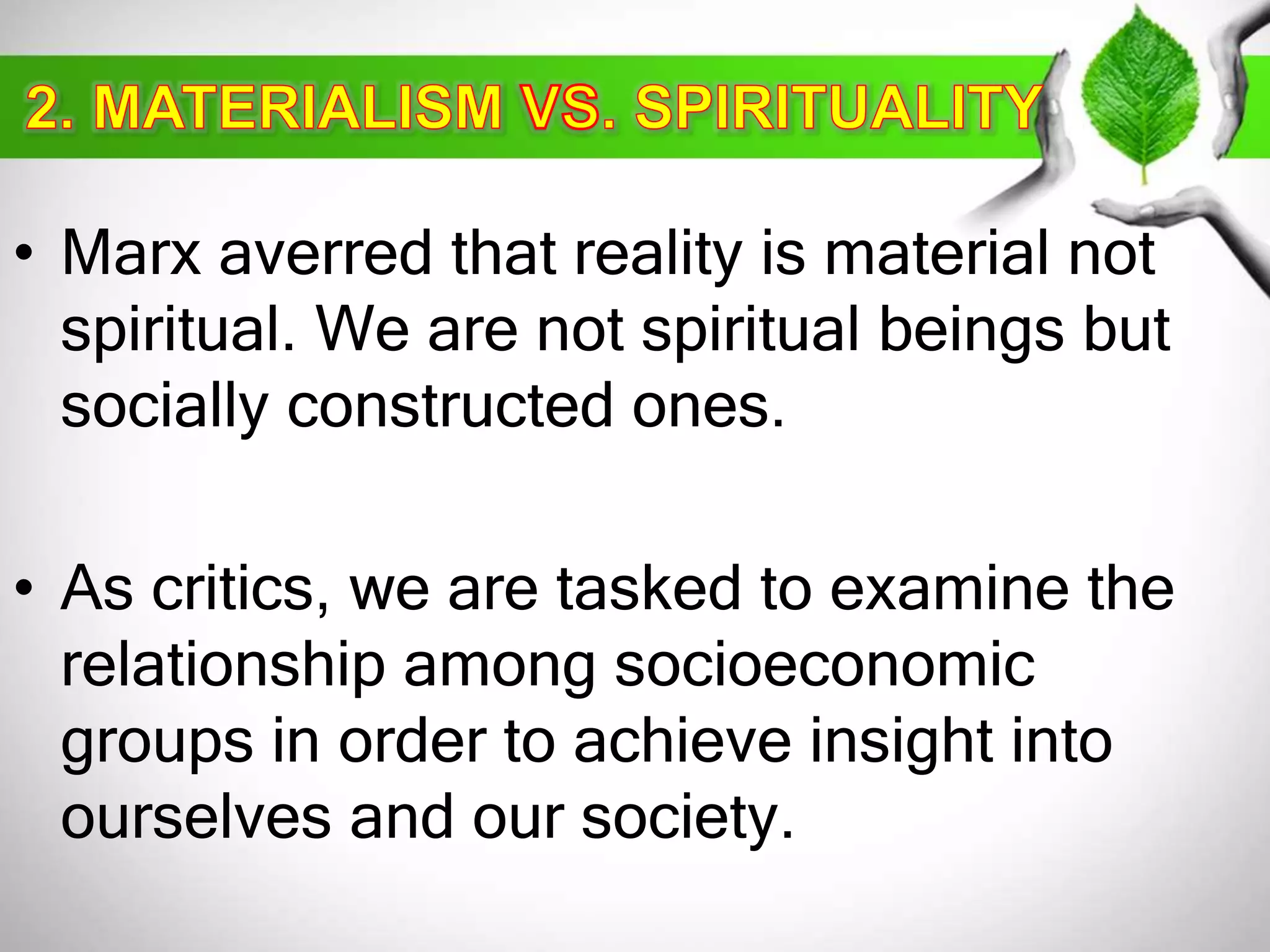 2. MATERIALISM VS. SPIRITUALITY

• Marx averred that reality is material not spiritual. We are not spiritual beings but socially constructed ones.

• As critics, we are tasked to examine the relationship among socioeconomic groups in order to achieve insight into ourselves and our society.